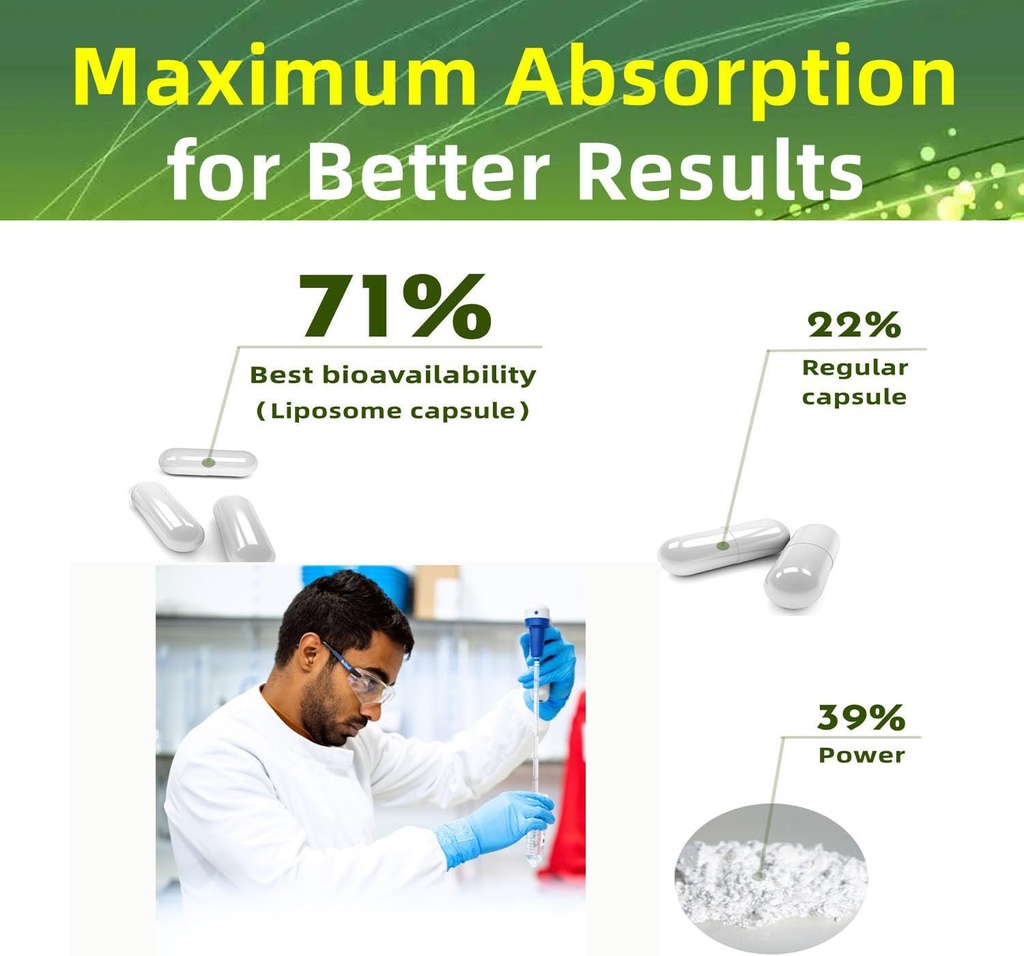 Maximum Absorption for Better Results

71%
Best bioavailability
(Liposome capsule)

22%
Regular capsule

39%
Power